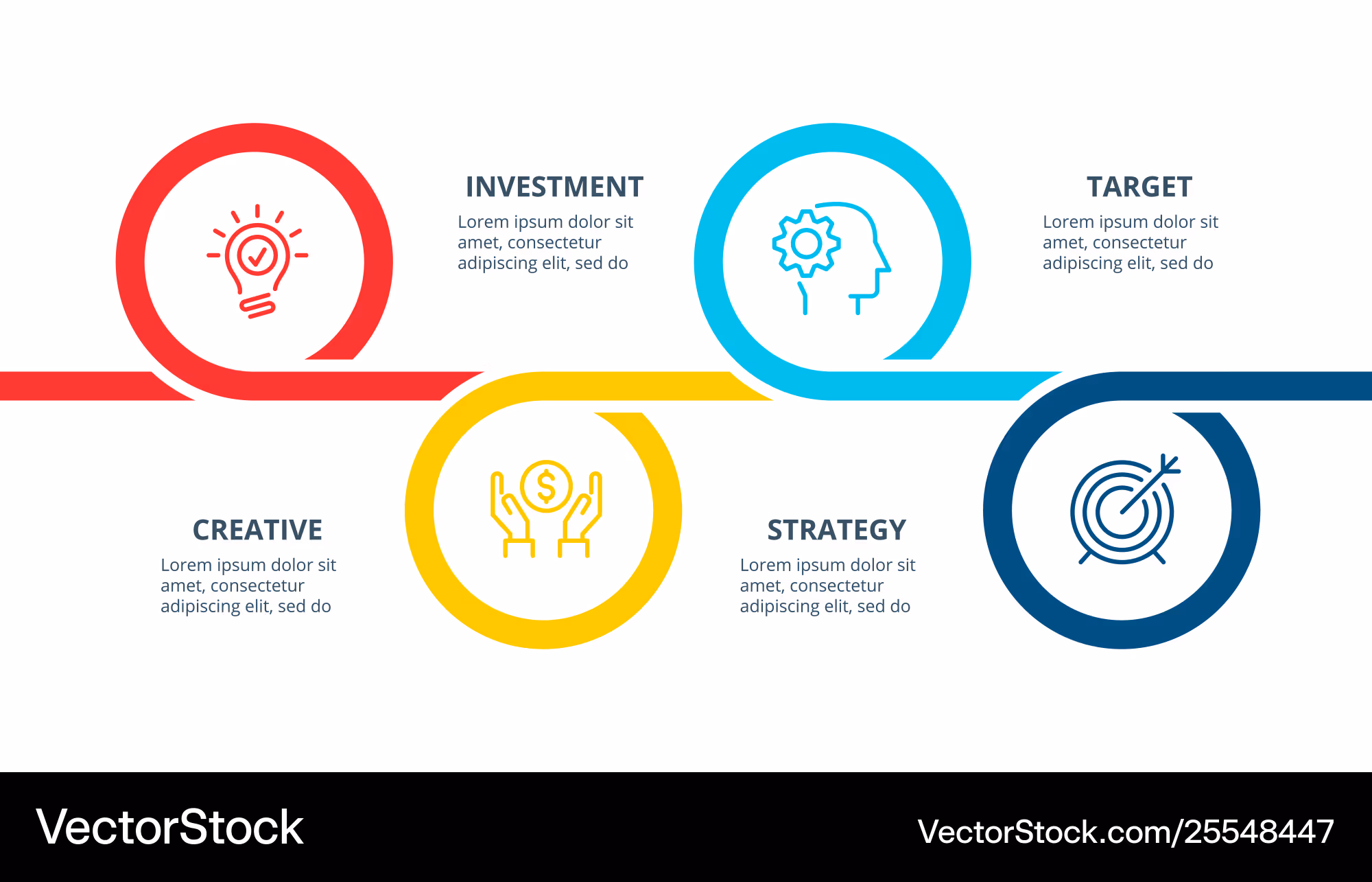 INVESTMENT
Lorem ipsum dolor sit amet, consectetur adipiscing elit, sed do

TARGET
Lorem ipsum dolor sit amet, consectetur adipiscing elit, sed do

CREATIVE
Lorem ipsum dolor sit amet, consectetur adipiscing elit, sed do

STRATEGY
Lorem ipsum dolor sit amet, consectetur adipiscing elit, sed do

VectorStock

VectorStock.com/25548447